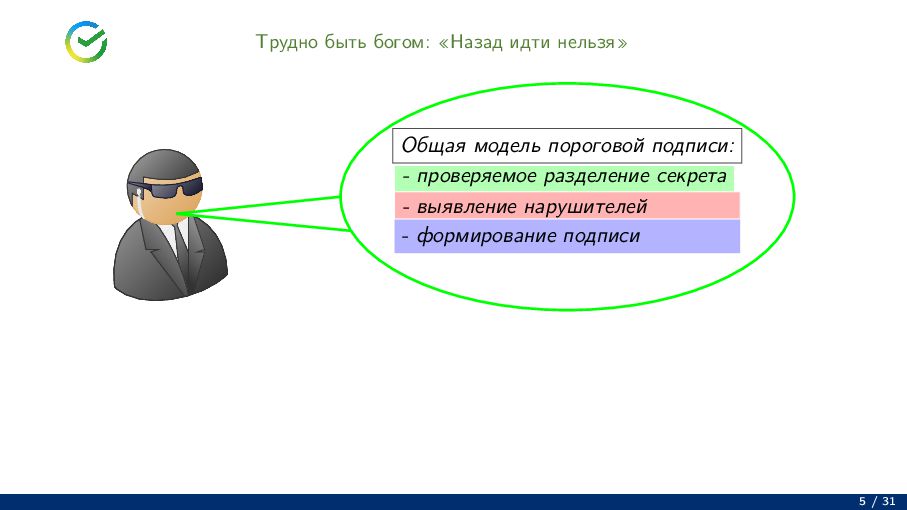 Трудно быть богом: «Назад идти нельзя»

Общая модель пороговой подписи:

- проверяемое разделение секрета

- выявление нарушителей

- формирование подписи

5 / 31